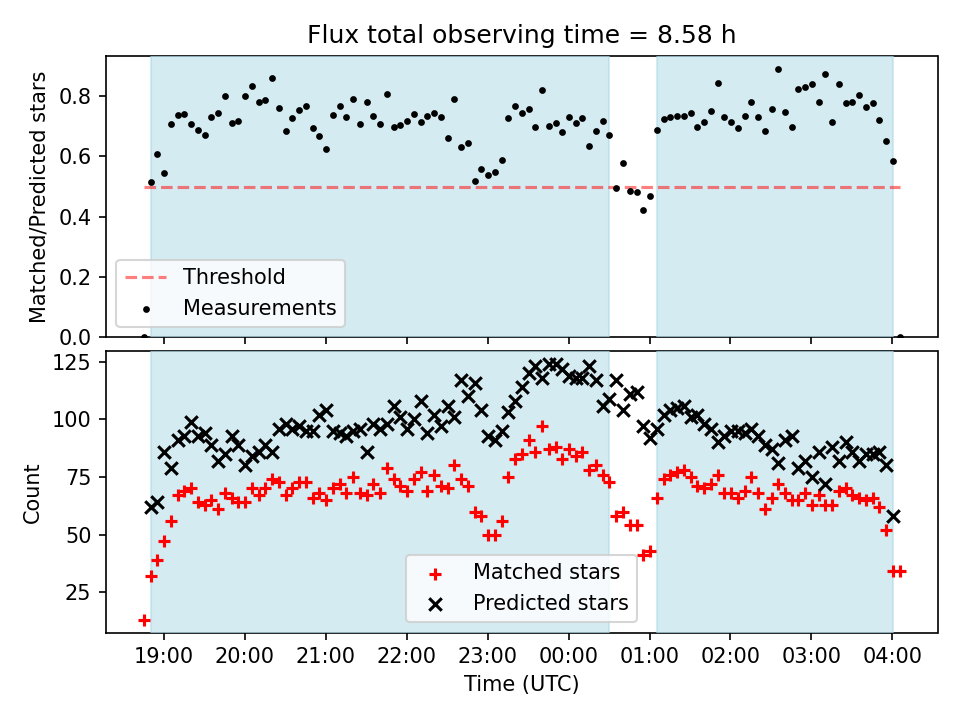 Flux total observing time = 8.58 h

Matched/Predicted stars

0.8
0.6
0.4
0.2
0.0

Threshold
Measurements

Count

125
100
75
50
25

Matched stars
Predicted stars

19:00 20:00 21:00 22:00 23:00 00:00 01:00 02:00 03:00 04:00

Time (UTC)